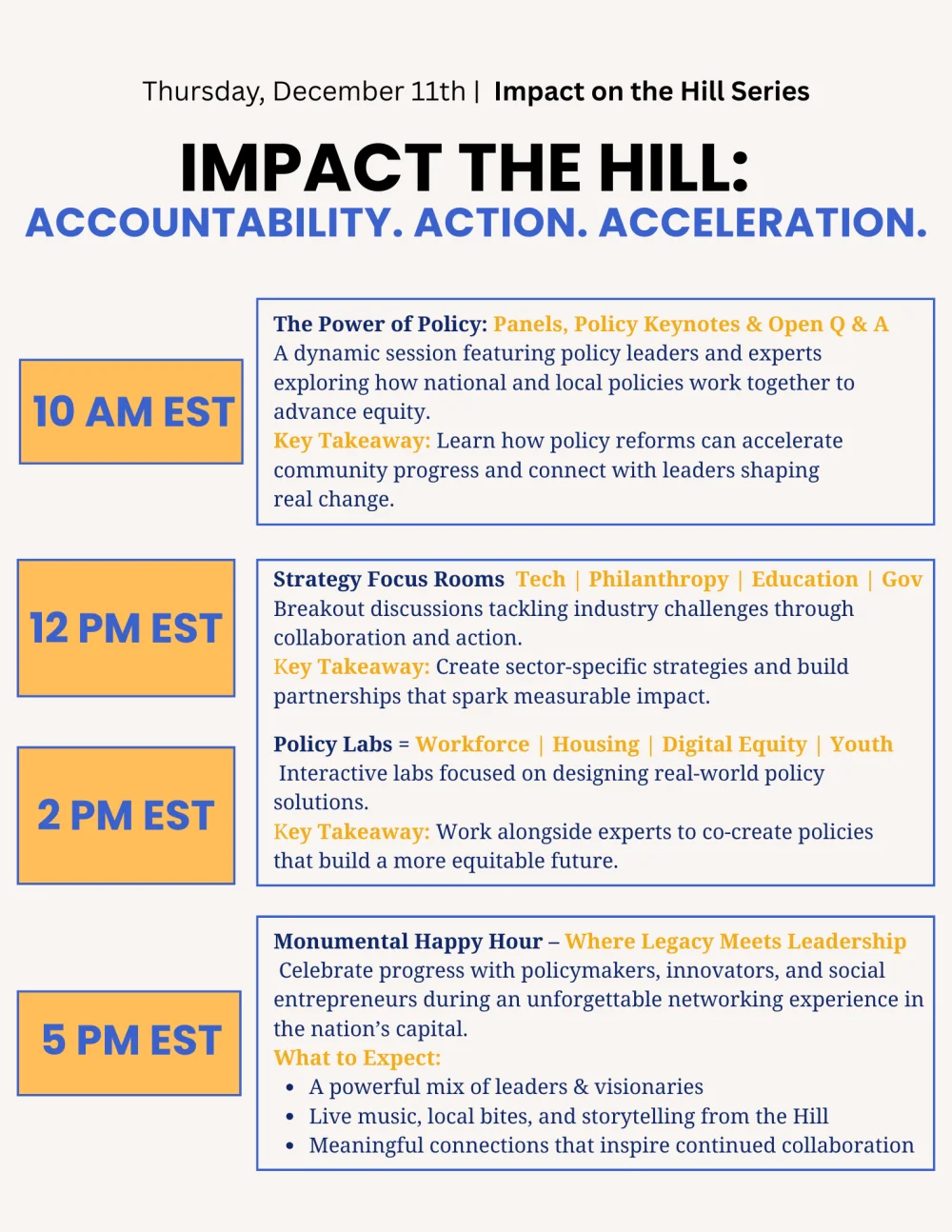 Thursday, December 11th | Impact on the Hill Series

IMPACT THE HILL:
ACCOUNTABILITY. ACTION. ACCELERATION.

10 AM EST

The Power of Policy: Panels, Policy Keynotes & Open Q & A
A dynamic session featuring policy leaders and experts exploring how national and local policies work together to advance equity.
Key Takeaway: Learn how policy reforms can accelerate community progress and connect with leaders shaping real change.

12 PM EST

Strategy Focus Rooms Tech | Philanthropy | Education | Gov
Breakout discussions tackling industry challenges through collaboration and action.
Key Takeaway: Create sector-specific strategies and build partnerships that spark measurable impact.

2 PM EST

Policy Labs = Workforce | Housing | Digital Equity | Youth
Interactive labs focused on designing real-world policy solutions.
Key Takeaway: Work alongside experts to co-create policies that build a more equitable future.

5 PM EST

Monumental Happy Hour – Where Legacy Meets Leadership
Celebrate progress with policymakers, innovators, and social entrepreneurs during an unforgettable networking experience in the nation's capital.
What to Expect:
• A powerful mix of leaders & visionaries
• Live music, local bites, and storytelling from the Hill
• Meaningful connections that inspire continued collaboration